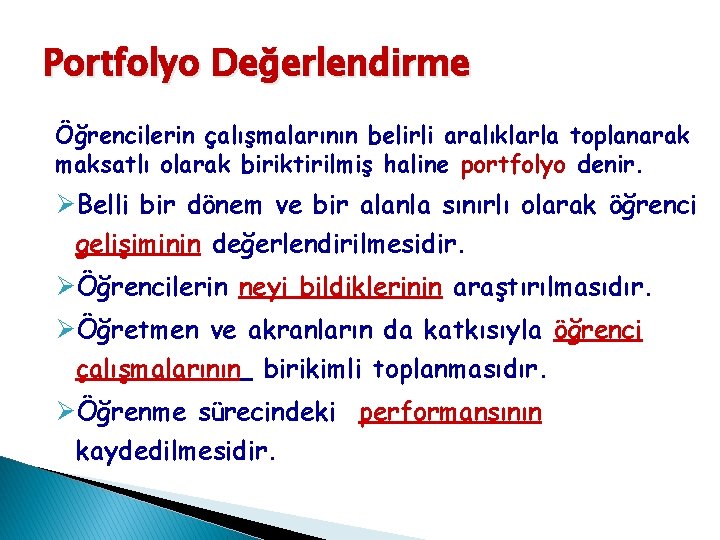 Portfolyo Değerlendirme

Öğrencilerin çalışmalarının belirli aralıklarla toplanarak maksatlı olarak biriktirilmiş haline portfolyo denir.

➢Belli bir dönem ve bir alanla sınırlı olarak öğrenci gelişiminin değerlendirilmesidir.

➢Öğrencilerin neyi bildiklerinin araştırılmasıdır.

➢Öğretmen ve akranların da katkısıyla öğrenci çalışmalarının birikimli toplanmasıdır.

➢Öğrenme sürecindeki performansının kaydedilmesidir.